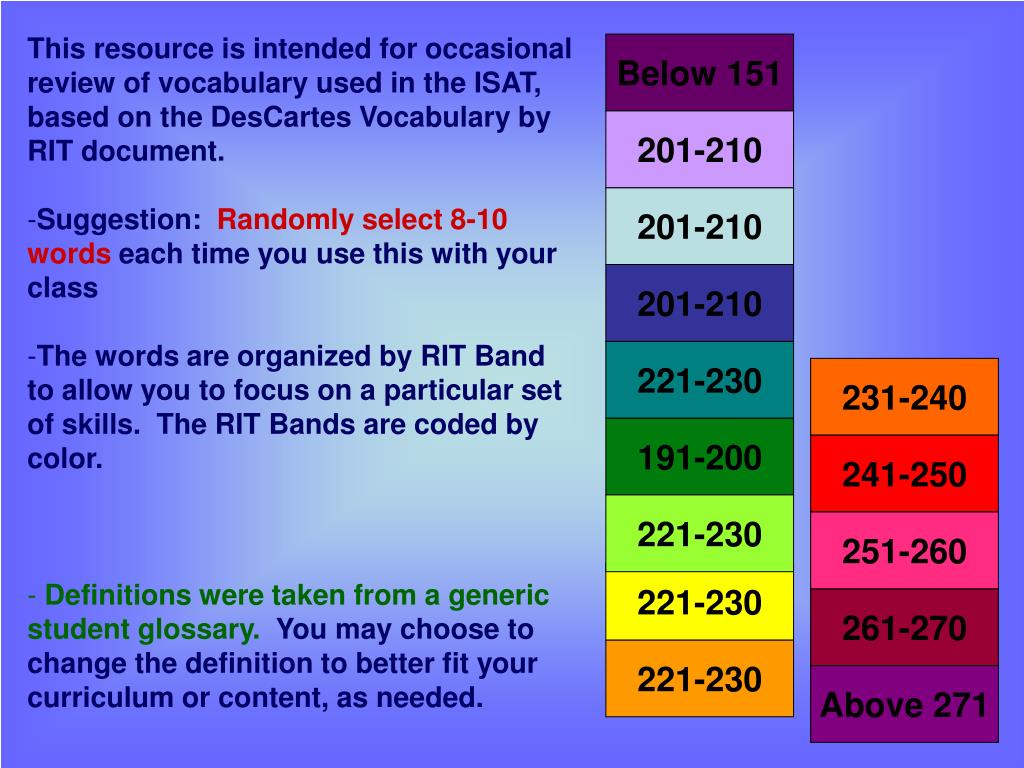 This resource is intended for occasional review of vocabulary used in the ISAT, based on the DesCartes Vocabulary by RIT document.

-Suggestion: Randomly select 8-10 words each time you use this with your class

-The words are organized by RIT Band to allow you to focus on a particular set of skills. The RIT Bands are coded by color.

- Definitions were taken from a generic student glossary. You may choose to change the definition to better fit your curriculum or content, as needed.

Below 151
201-210
201-210
201-210
221-230
191-200
221-230
221-230
221-230

231-240
241-250
251-260
261-270
Above 271